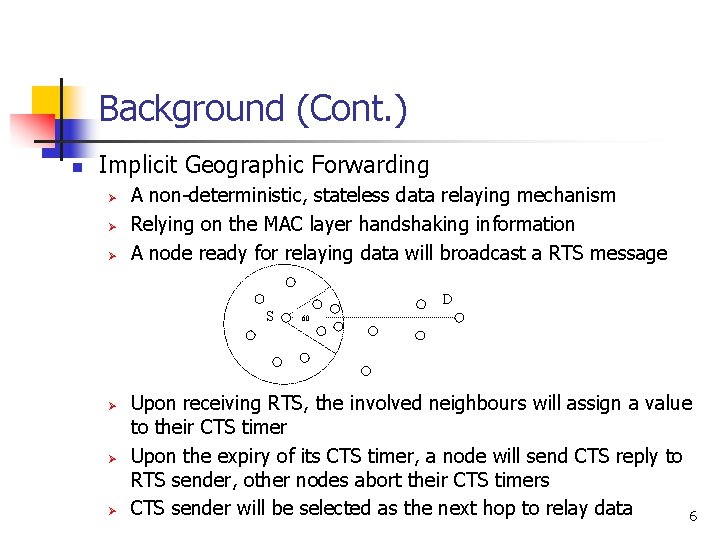 Background (Cont.)

Implicit Geographic Forwarding

A non-deterministic, stateless data relaying mechanism

Relying on the MAC layer handshaking information

A node ready for relaying data will broadcast a RTS message

S

60

D

Upon receiving RTS, the involved neighbours will assign a value to their CTS timer

Upon the expiry of its CTS timer, a node will send CTS reply to RTS sender, other nodes abort their CTS timers

CTS sender will be selected as the next hop to relay data

6